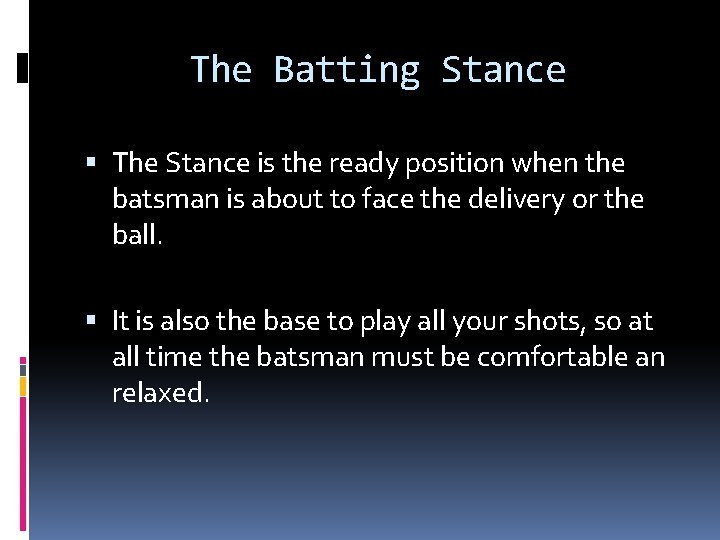 The Batting Stance

▪ The Stance is the ready position when the batsman is about to face the delivery or the ball.

▪ It is also the base to play all your shots, so at all time the batsman must be comfortable an relaxed.